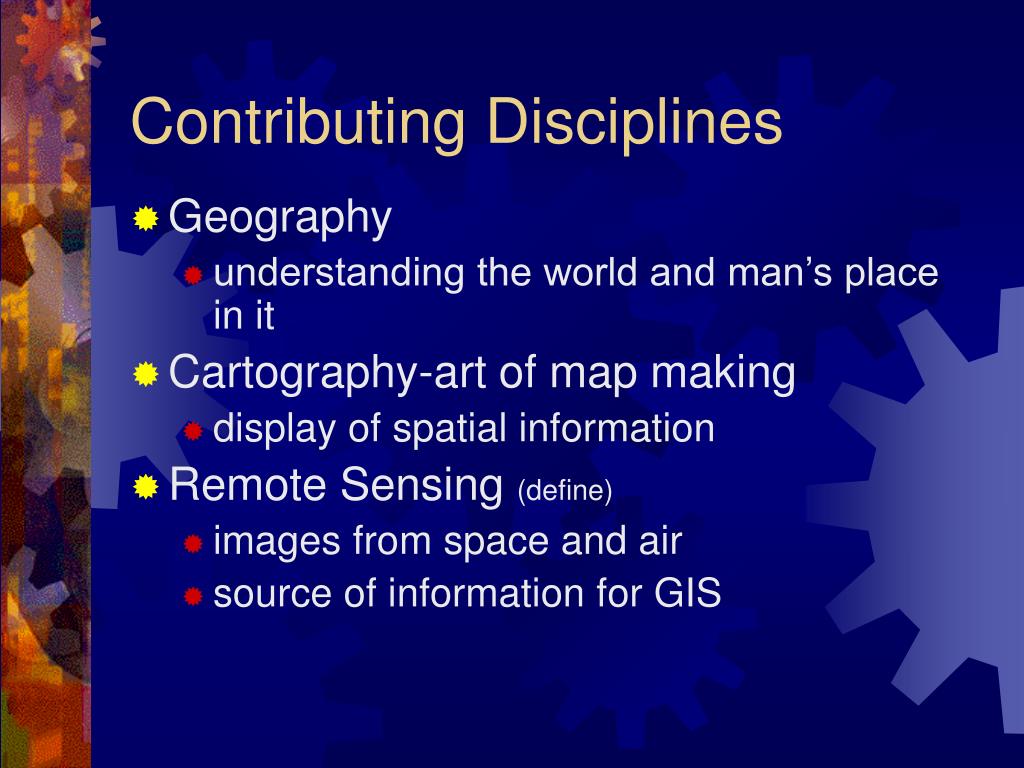 Contributing Disciplines

Geography

understanding the world and man’s place in it

Cartography-art of map making

display of spatial information

Remote Sensing (define)

images from space and air

source of information for GIS